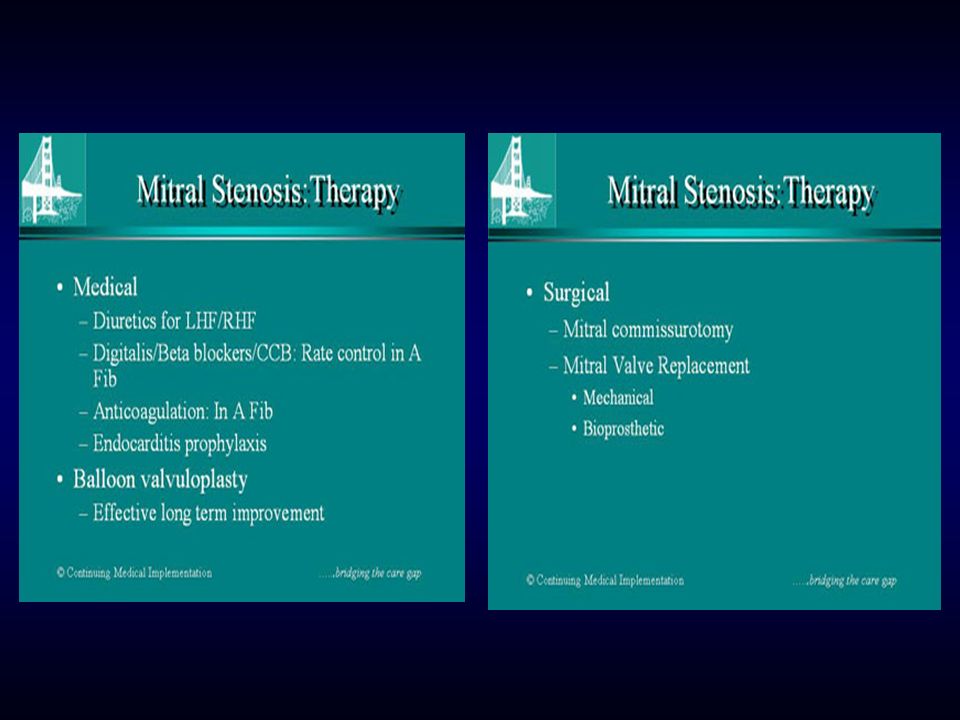 Mitral Stenosis:Therapy

• Medical
– Diuretics for LHF/RHF
– Digitalis/Beta blockers/CCB: Rate control in A Fib
– Anticoagulation: In A Fib
– Endocarditis prophylaxis
• Balloon valvuloplasty
– Effective long term improvement

© Continuing Medical Implementation

.....bridging the care gap

Mitral Stenosis:Therapy

• Surgical
– Mitral commissurotomy
– Mitral Valve Replacement
• Mechanical
• Bioprosthetic

© Continuing Medical Implementation

.....bridging the care gap